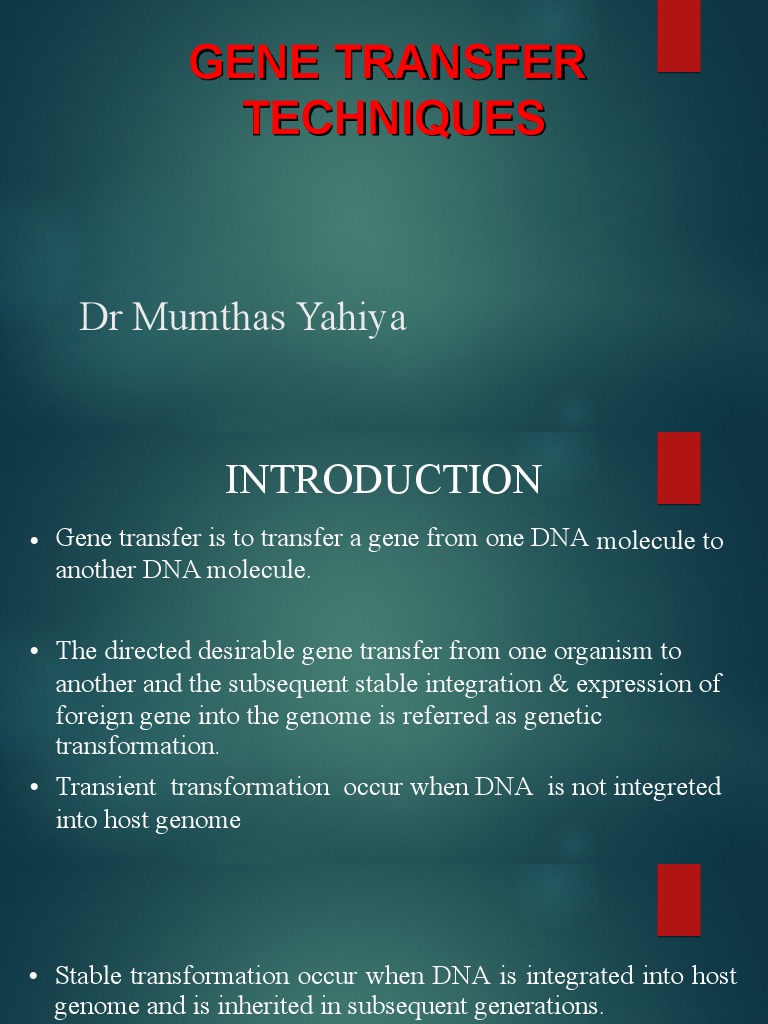 GENE TRANSFER TECHNIQUES

Dr Mumthas Yahiya

INTRODUCTION

• Gene transfer is to transfer a gene from one DNA molecule to another DNA molecule.

• The directed desirable gene transfer from one organism to another and the subsequent stable integration & expression of foreign gene into the genome is referred as genetic transformation.

• Transient transformation occur when DNA is not integreted into host genome

• Stable transformation occur when DNA is integrated into host genome and is inherited in subsequent generations.